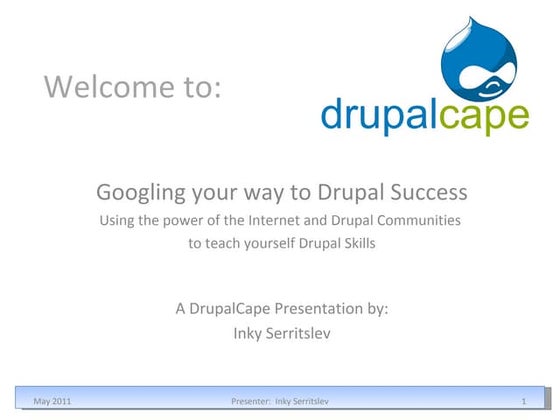 Welcome to:

drupalcape

Googling your way to Drupal Success
Using the power of the Internet and Drupal Communities to teach yourself Drupal Skills

A DrupalCape Presentation by:
Inky Serritslev

May 2011 Presenter: Inky Serritslev 1